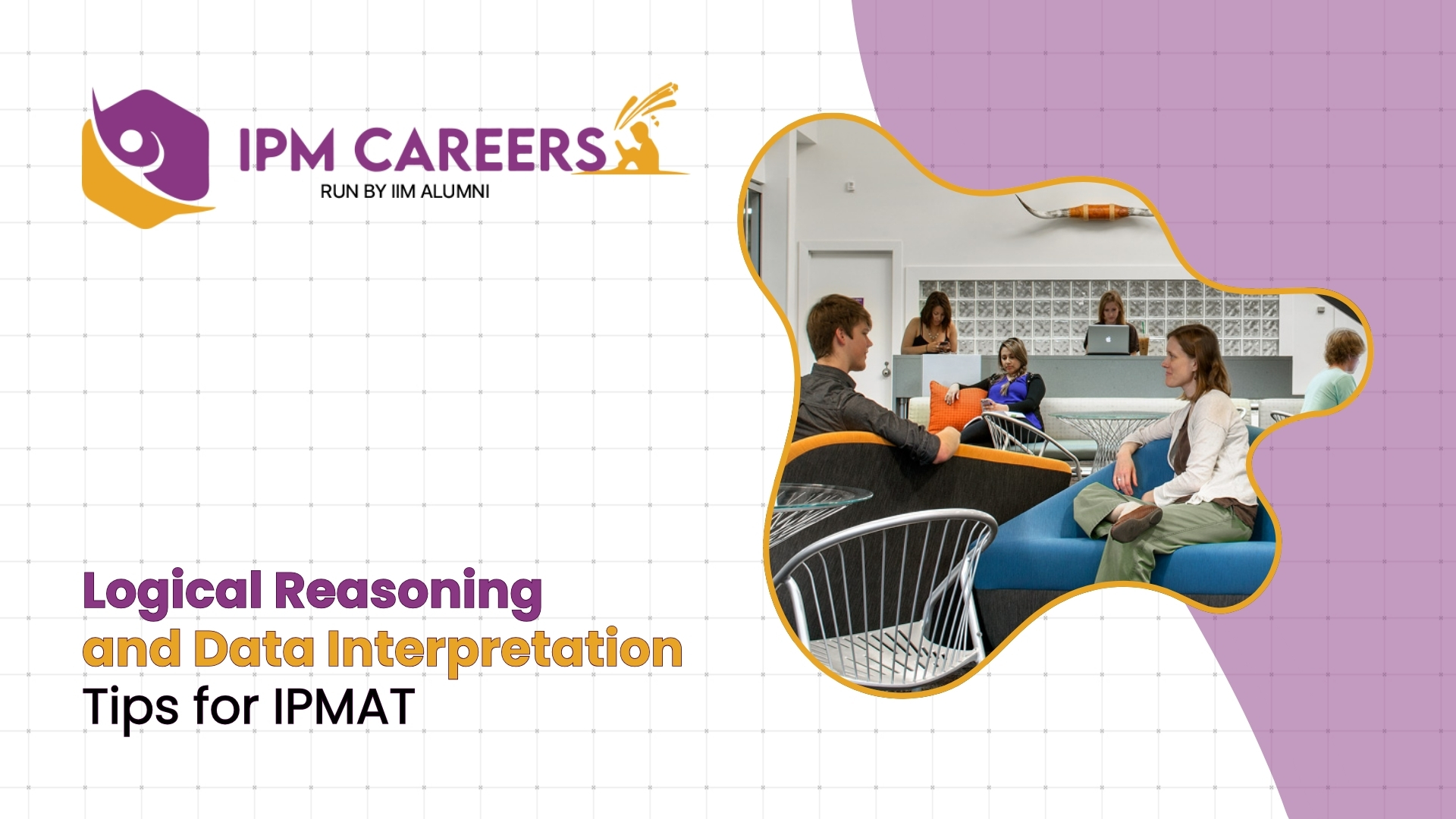 IPM CAREERS
RUN BY IIM ALUMNI

Logical Reasoning and Data Interpretation Tips for IPMAT